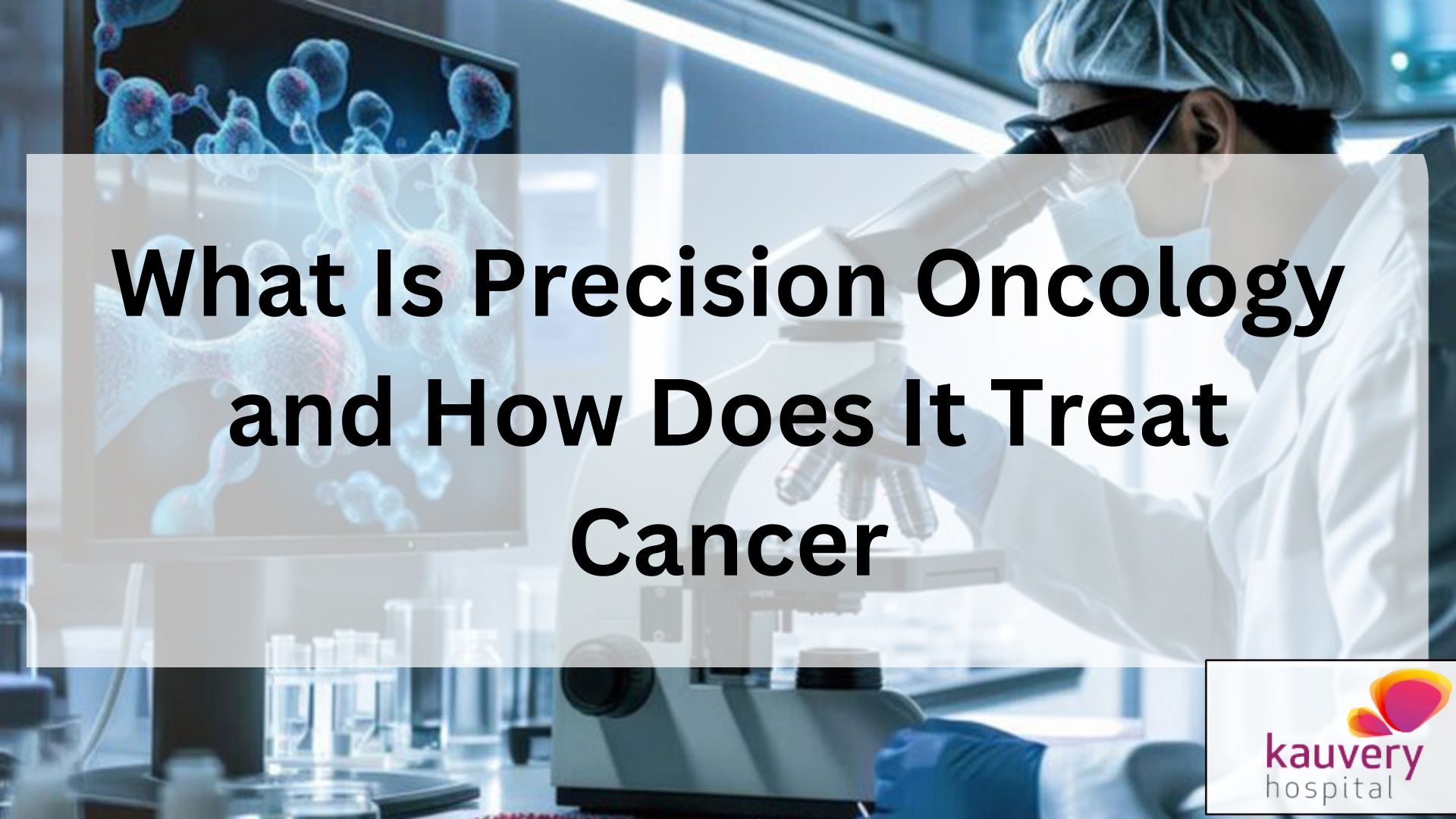 What Is Precision Oncology and How Does It Treat Cancer

kauvery
hospital